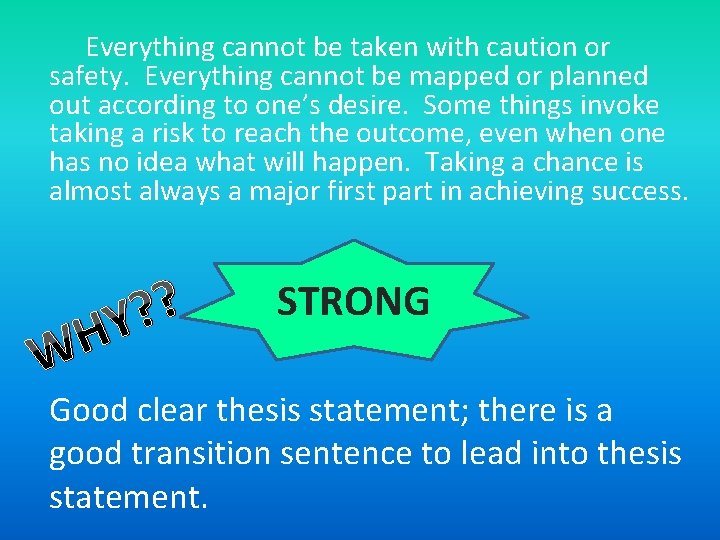 Everything cannot be taken with caution or safety. Everything cannot be mapped or planned out according to one's desire. Some things invoke taking a risk to reach the outcome, even when one has no idea what will happen. Taking a chance is almost always a major first part in achieving success.

WHY??

STRONG

Good clear thesis statement; there is a good transition sentence to lead into thesis statement.